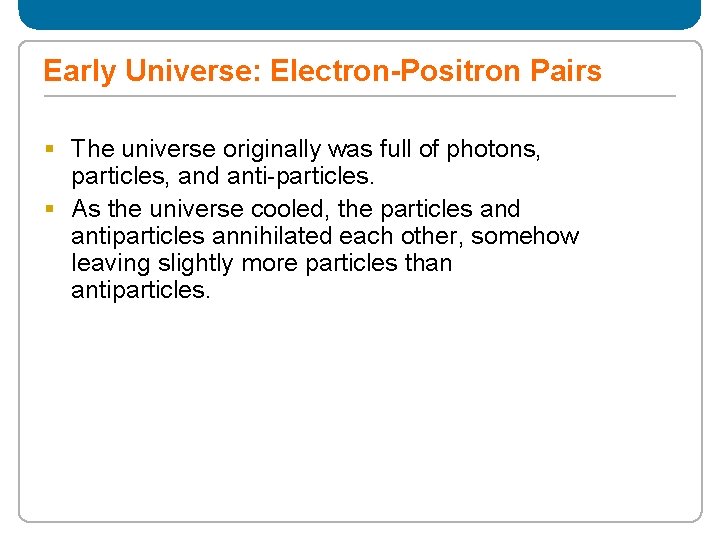 Early Universe: Electron-Positron Pairs

▪ The universe originally was full of photons, particles, and anti-particles.
▪ As the universe cooled, the particles and antiparticles annihilated each other, somehow leaving slightly more particles than antiparticles.